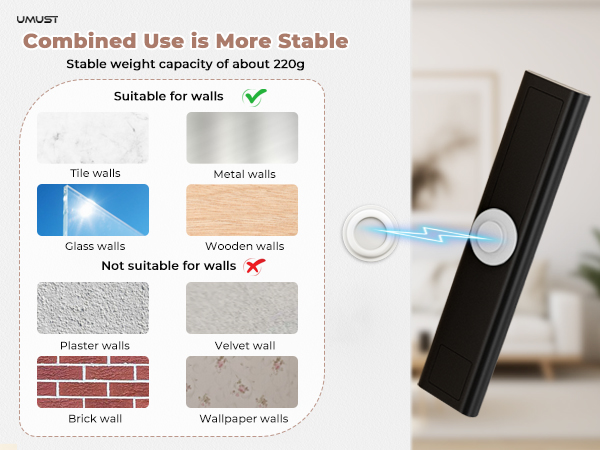 UMUST

Combined Use is More Stable

Stable weight capacity of about 220g

Suitable for walls

Tile walls

Metal walls

Glass walls

Wooden walls

Not suitable for walls

Plaster walls

Velvet wall

Brick wall

Wallpaper walls